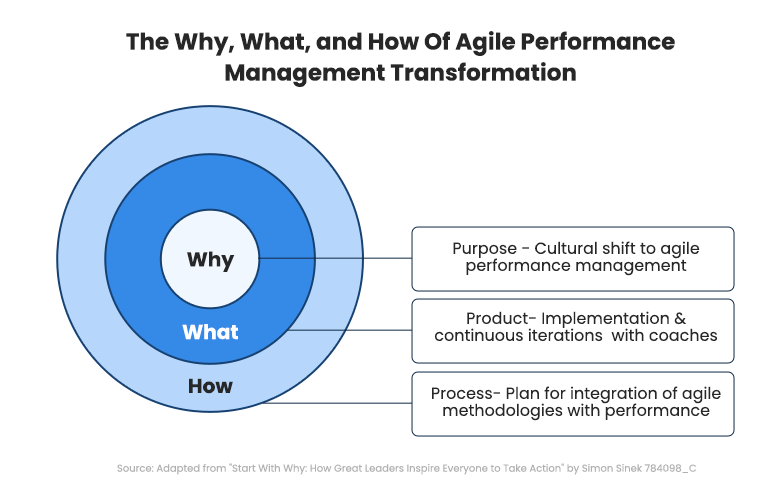 The Why, What, and How Of Agile Performance Management Transformation

Why

What

How

Purpose - Cultural shift to agile performance management

Product- Implementation & continuous iterations with coaches

Process- Plan for integration of agile methodologies with performance

Source: Adapted from "Start With Why: How Great Leaders Inspire Everyone to Take Action" by Simon Sinek 784098_C